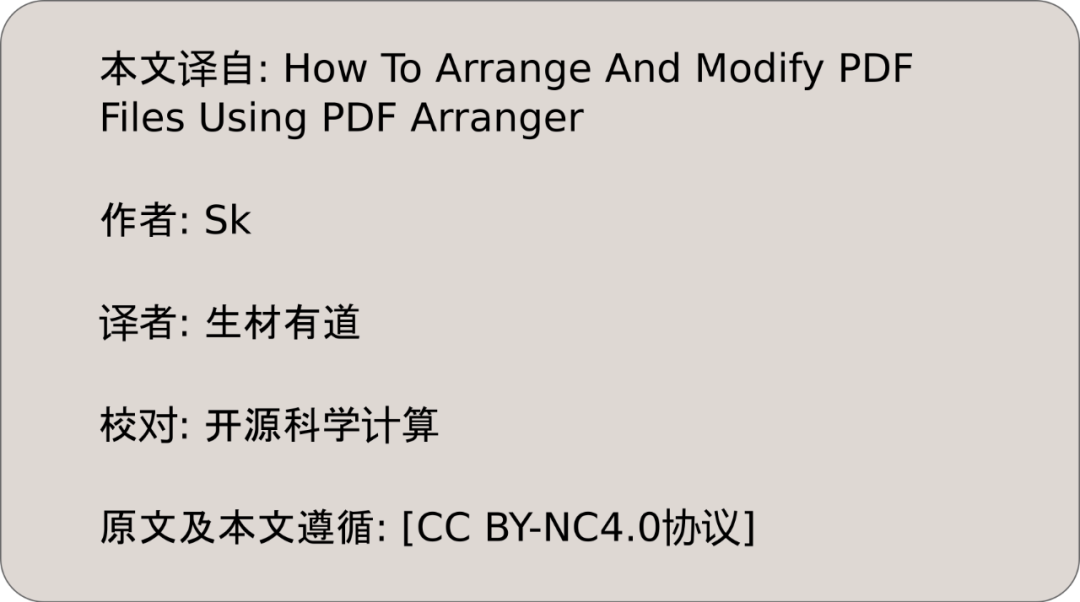 本文译自: How To Arrange And Modify PDF Files Using PDF Arranger

作者: Sk

译者: 生材有道

校对: 开源科学计算

原文及本文遵循: [CC BY-NC4.0协议]